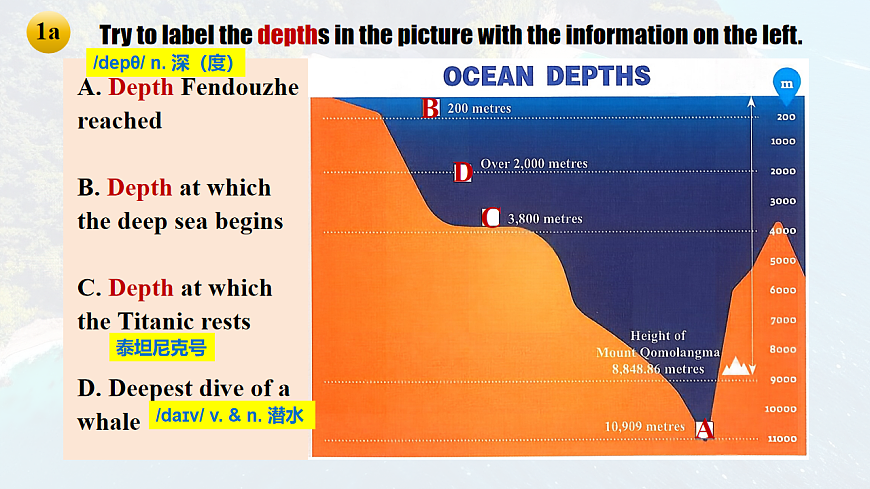 1a Try to label the depths in the picture with the information on the left.

/depθ/ n. 深（度）

A. Depth Fendouzhe reached

B. Depth at which the deep sea begins

C. Depth at which the Titanic rests

泰坦尼克号

D. Deepest dive of a whale

/daɪv/ v. & n. 潜水

OCEAN DEPTHS

m

B 200 metres

D Over 2,000 metres

C 3,800 metres

Height of Mount Qomolangma 8,848.86 metres

10,909 metres A

200
1000
2000
3000
4000
5000
6000
7000
8000
9000
10000
11000